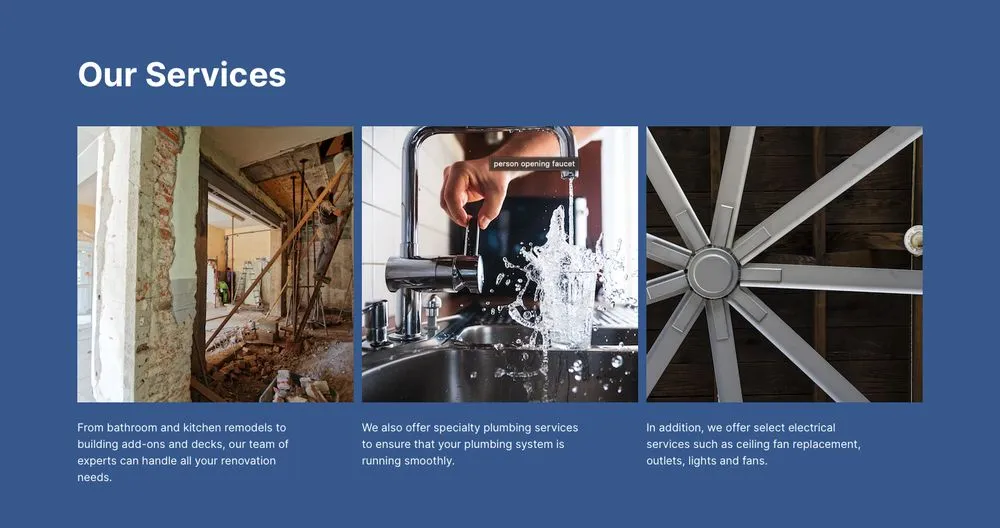 Our Services

person opening faucet

From bathroom and kitchen remodels to building add-ons and decks, our team of experts can handle all your renovation needs.

We also offer specialty plumbing services to ensure that your plumbing system is running smoothly.

In addition, we offer select electrical services such as ceiling fan replacement, outlets, lights and fans.